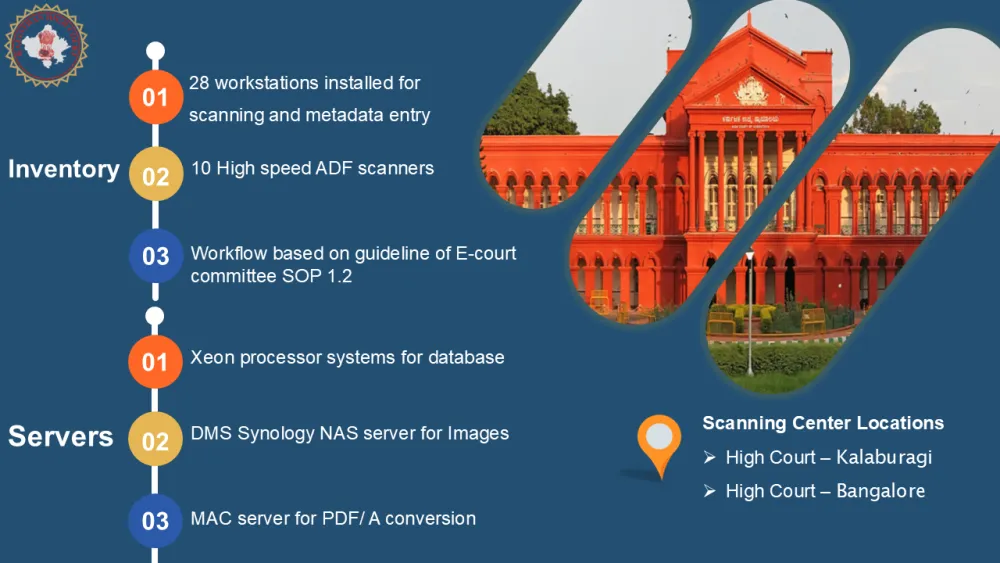 Inventory

01 28 workstations installed for scanning and metadata entry

02 10 High speed ADF scanners

03 Workflow based on guideline of E-court committee SOP 1.2

Servers

01 Xeon processor systems for database

02 DMS Synology NAS server for Images

03 MAC server for PDF/ A conversion

Scanning Center Locations
➢ High Court – Kalaburagi
➢ High Court – Bangalore